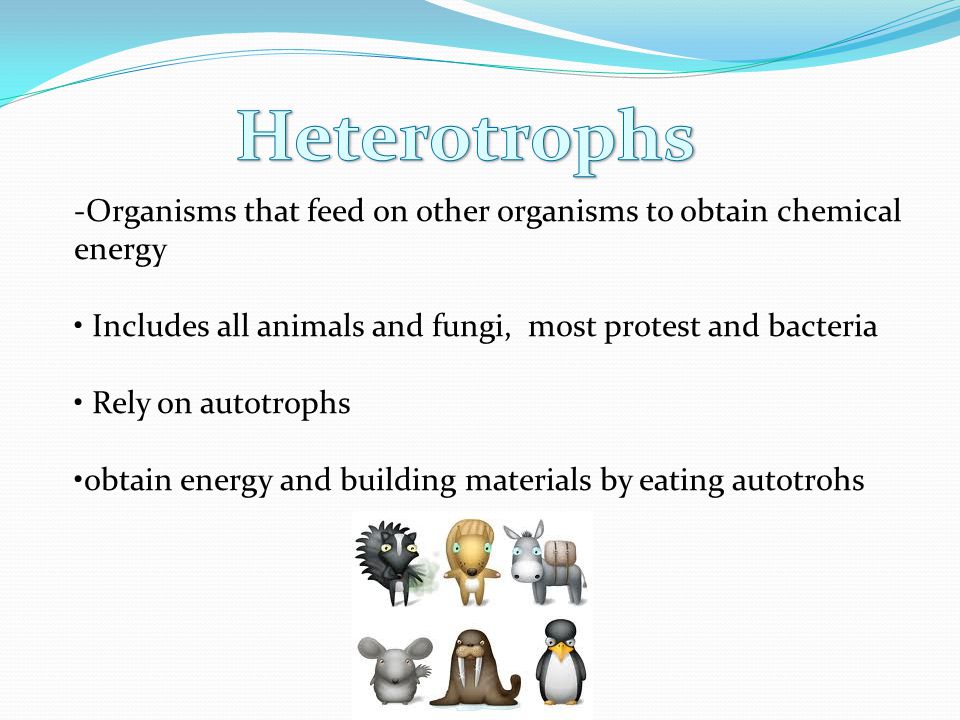 Heterotrophs

-Organisms that feed on other organisms to obtain chemical energy

• Includes all animals and fungi,  most protest and bacteria

• Rely on autotrophs

•obtain energy and building materials by eating autotrohs